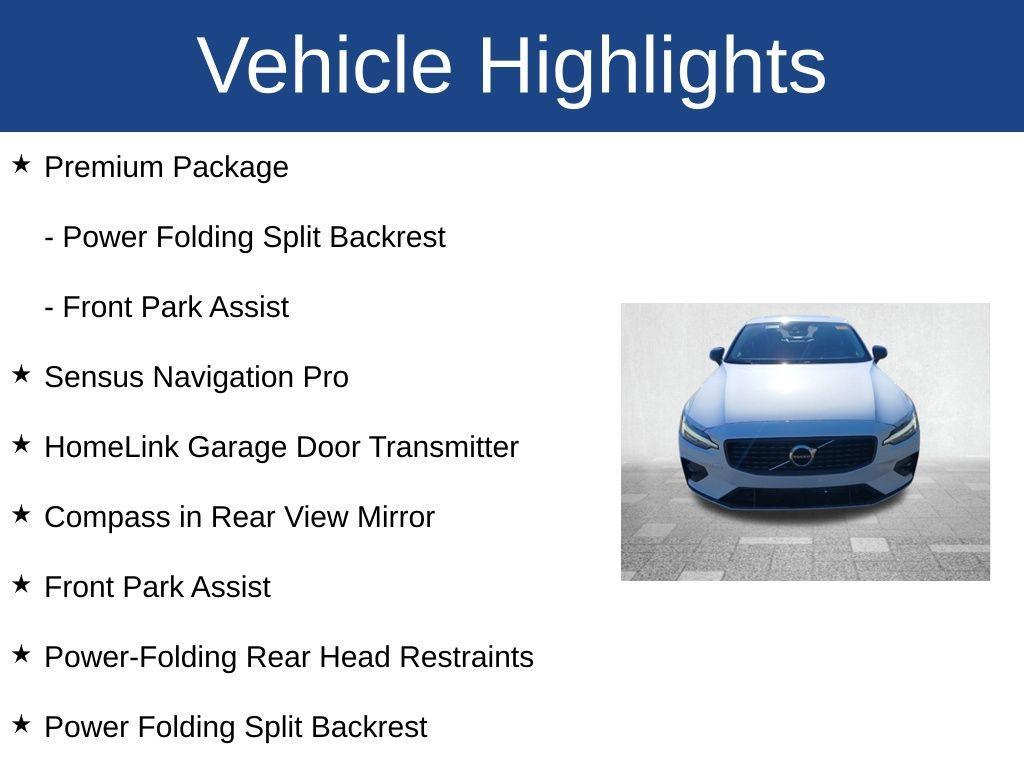 Vehicle Highlights

★ Premium Package

- Power Folding Split Backrest

- Front Park Assist

★ Sensus Navigation Pro

★ HomeLink Garage Door Transmitter

★ Compass in Rear View Mirror

★ Front Park Assist

★ Power-Folding Rear Head Restraints

★ Power Folding Split Backrest